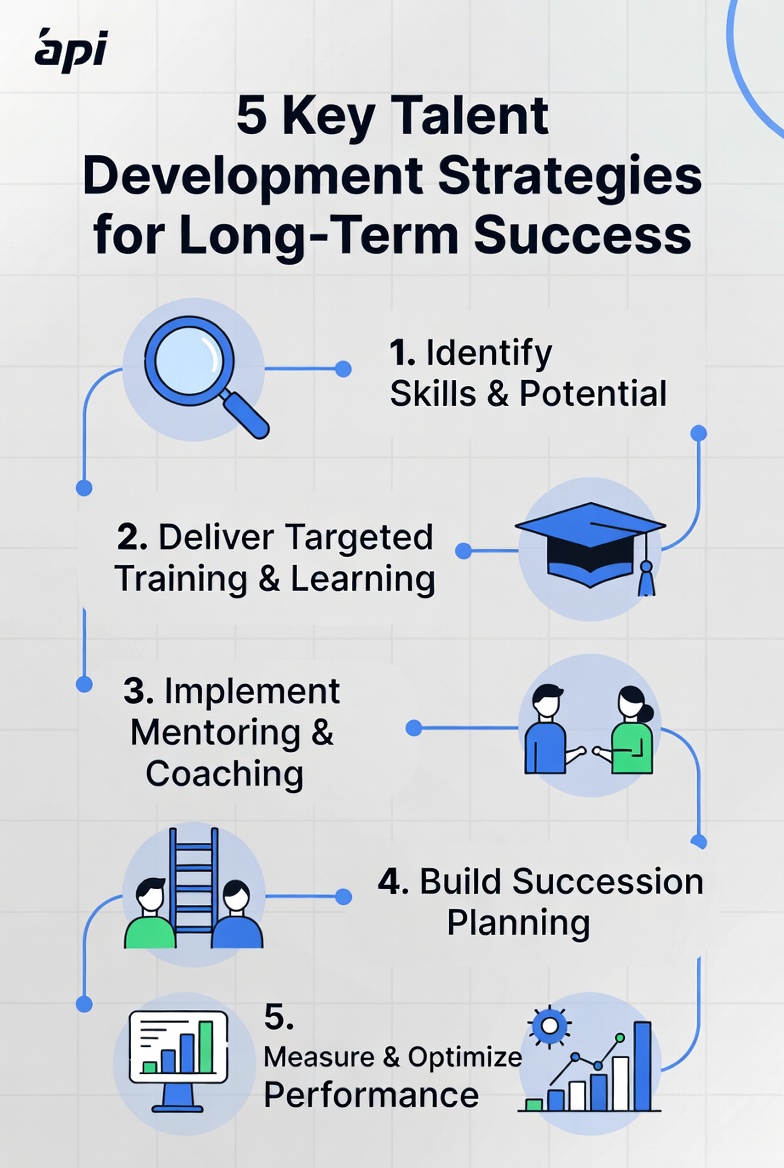 api

5 Key Talent Development Strategies for Long-Term Success

1. Identify Skills & Potential

2. Deliver Targeted Training & Learning

3. Implement Mentoring & Coaching

4. Build Succession Planning

5. Measure & Optimize Performance